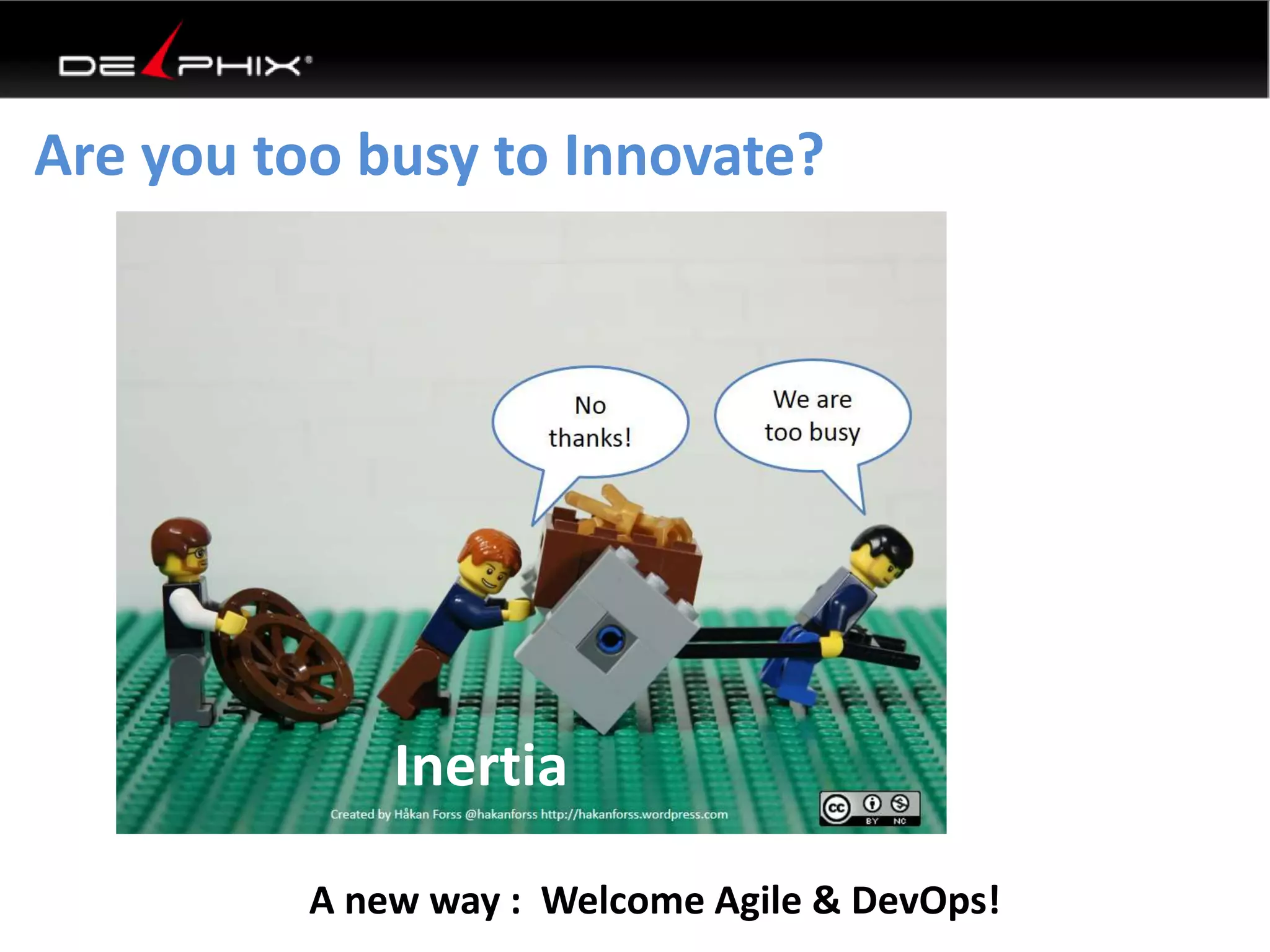 DELPHIX®

Are you too busy to Innovate?

No thanks!

We are too busy

Inertia

Created by Håkan Forss @hakanforss http://hakanforss.wordpress.com

cc BY NC

A new way : Welcome Agile & DevOps!